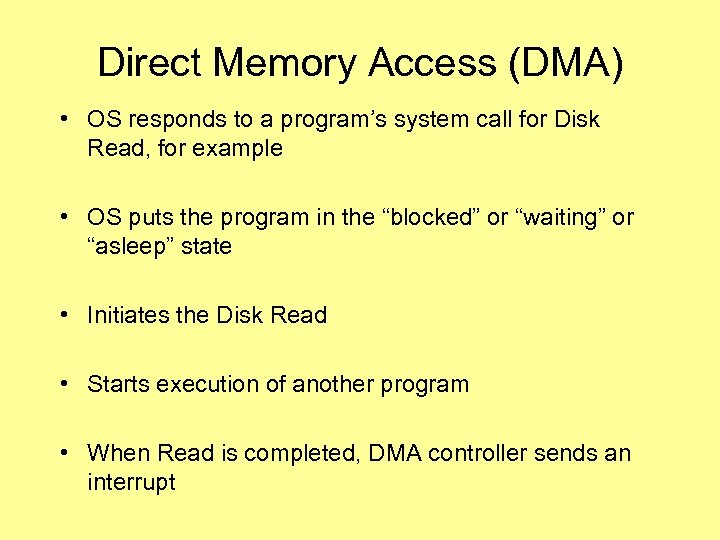 Direct Memory Access (DMA)

• OS responds to a program’s system call for Disk Read, for example

• OS puts the program in the “blocked” or “waiting” or “asleep” state

• Initiates the Disk Read

• Starts execution of another program

• When Read is completed, DMA controller sends an interrupt